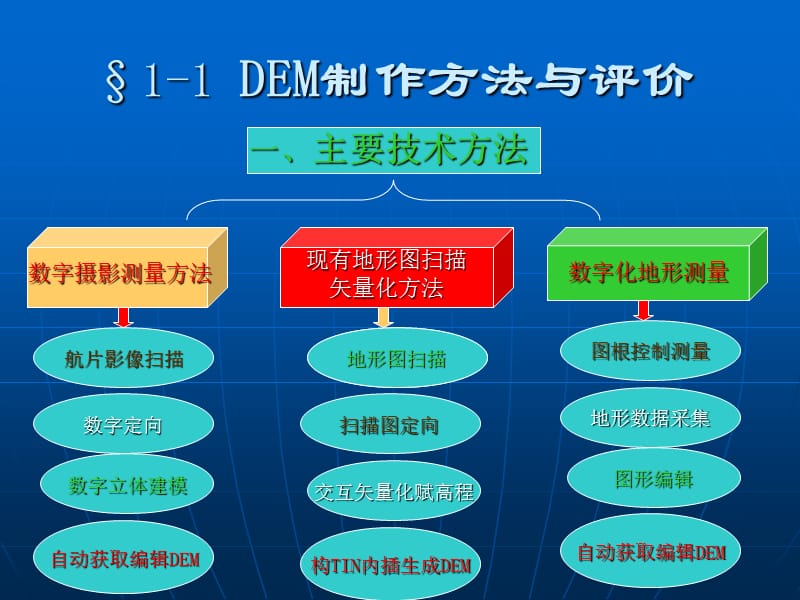 § 1-1 DEM制作方法与评价

一、主要技术方法

数字摄影测量方法

航片影像扫描

数字定向

数字立体建模

自动获取编辑DEM

现有地形图扫描矢量化方法

地形图扫描

扫描图定向

交互矢量化赋高程

构TIN内插生成DEM

数字化地形测量

图根控制测量

地形数据采集

图形编辑

自动获取编辑DEM